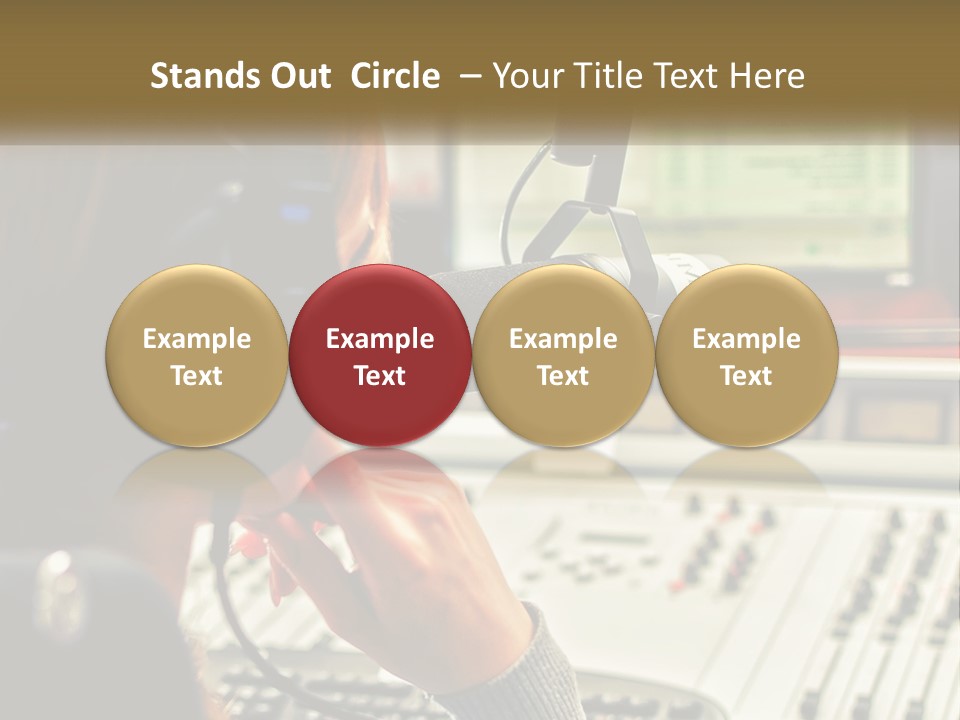 Stands Out Circle – Your Title Text Here

Example Text

Example Text

Example Text

Example Text